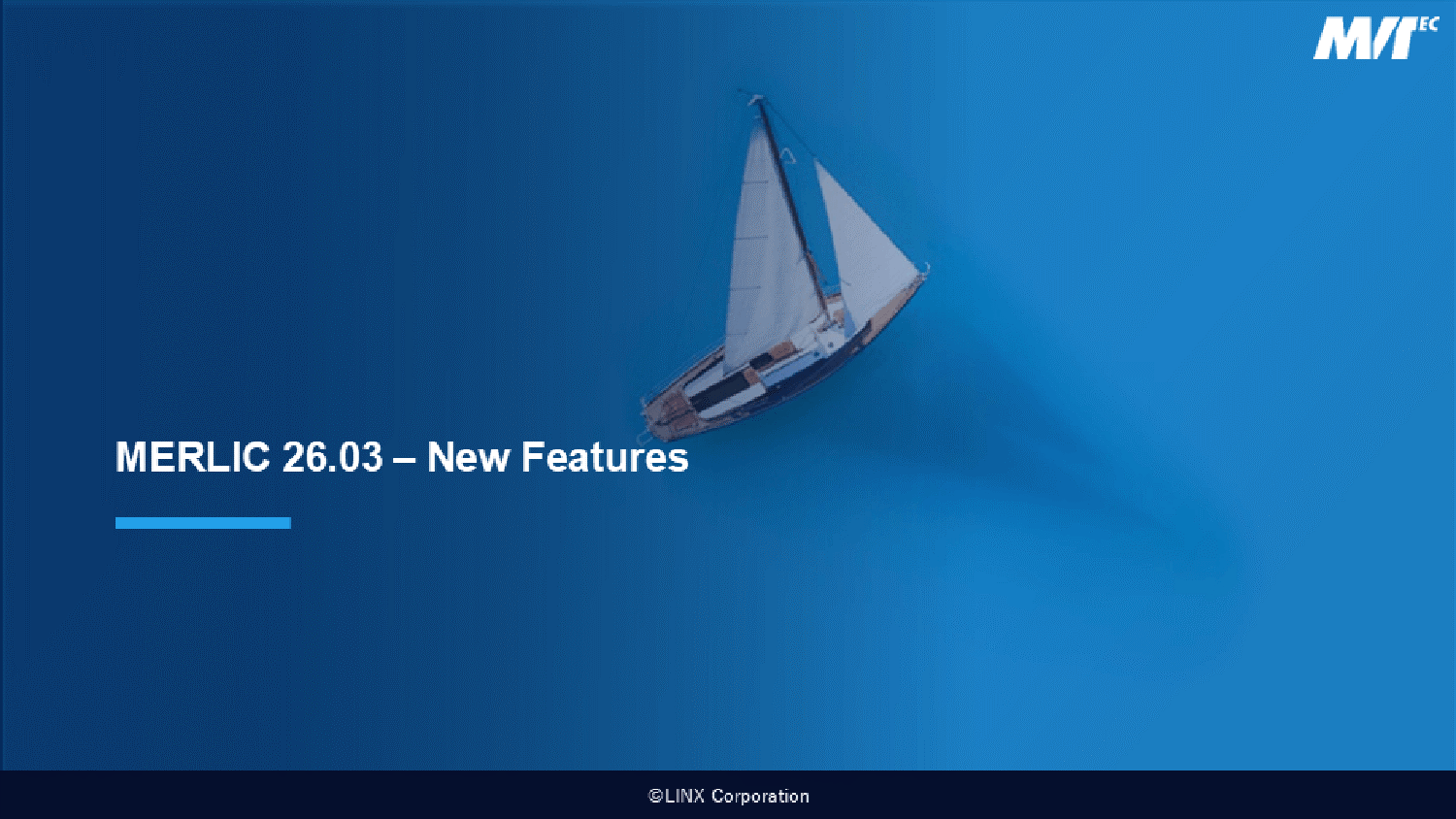 MVTEC

MERLIC 26.03 – New Features

©LINX Corporation